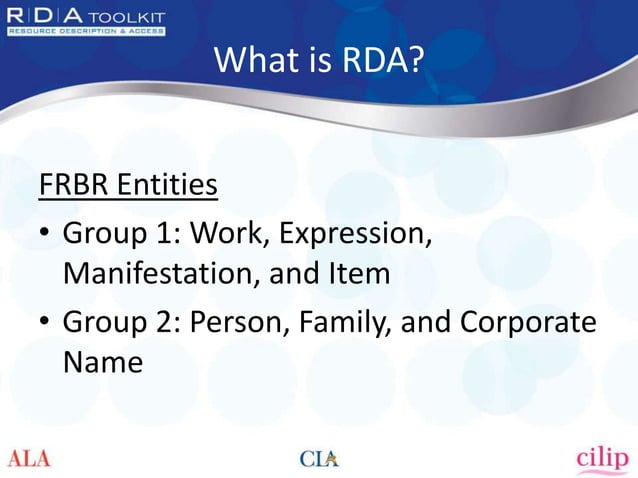 RDA TOOLKIT
RESOURCE DESCRIPTION & ACCESS

What is RDA?

FRBR Entities

• Group 1: Work, Expression, Manifestation, and Item
• Group 2: Person, Family, and Corporate Name

ALA CLA cilip